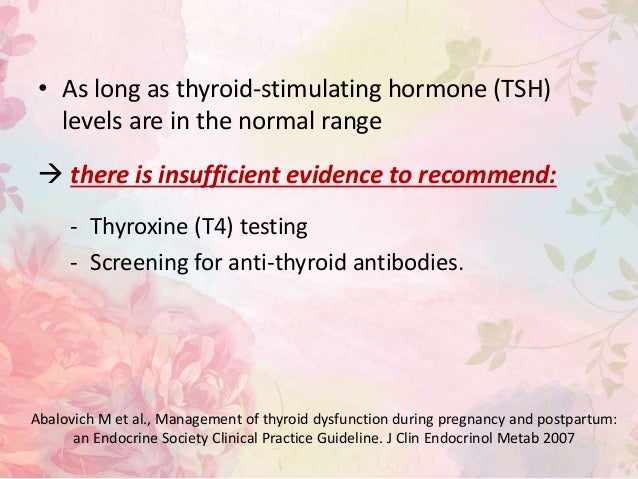 • As long as thyroid-stimulating hormone (TSH) levels are in the normal range

→ there is insufficient evidence to recommend:

- Thyroxine (T4) testing
- Screening for anti-thyroid antibodies.

Abalovich M et al., Management of thyroid dysfunction during pregnancy and postpartum: an Endocrine Society Clinical Practice Guideline. J Clin Endocrinol Metab 2007